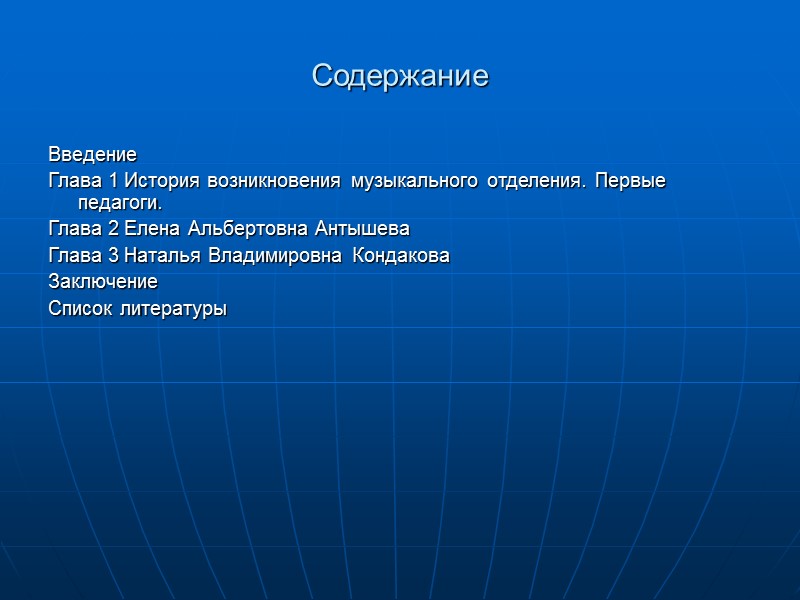 Содержание

Введение

Глава 1 История возникновения музыкального отделения. Первые педагоги.

Глава 2 Елена Альбертовна Антышева

Глава 3 Наталья Владимировна Кондакова

Заключение

Список литературы